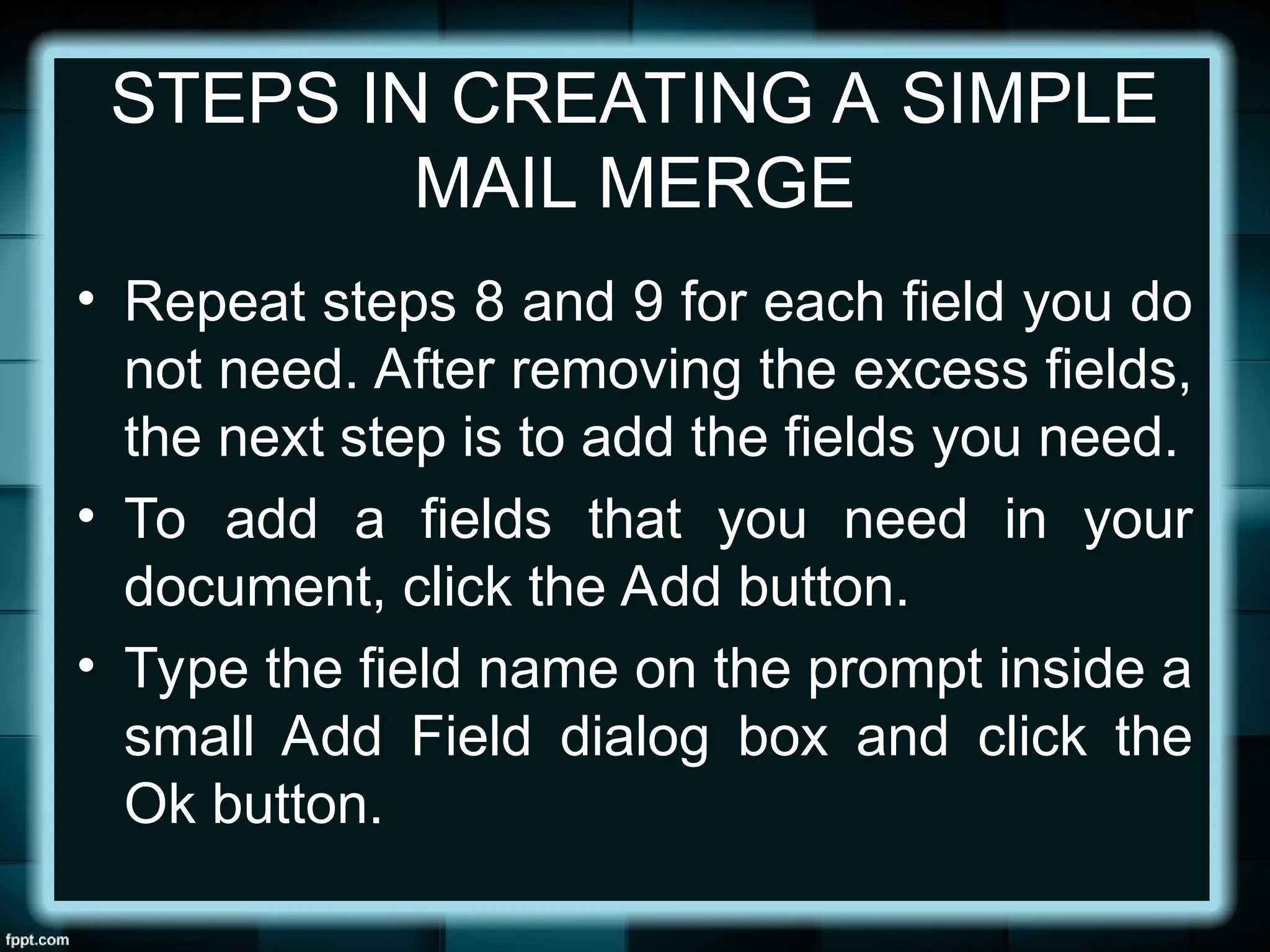 STEPS IN CREATING A SIMPLE MAIL MERGE

• Repeat steps 8 and 9 for each field you do not need. After removing the excess fields, the next step is to add the fields you need.
• To add a fields that you need in your document, click the Add button.
• Type the field name on the prompt inside a small Add Field dialog box and click the Ok button.

fppt.com